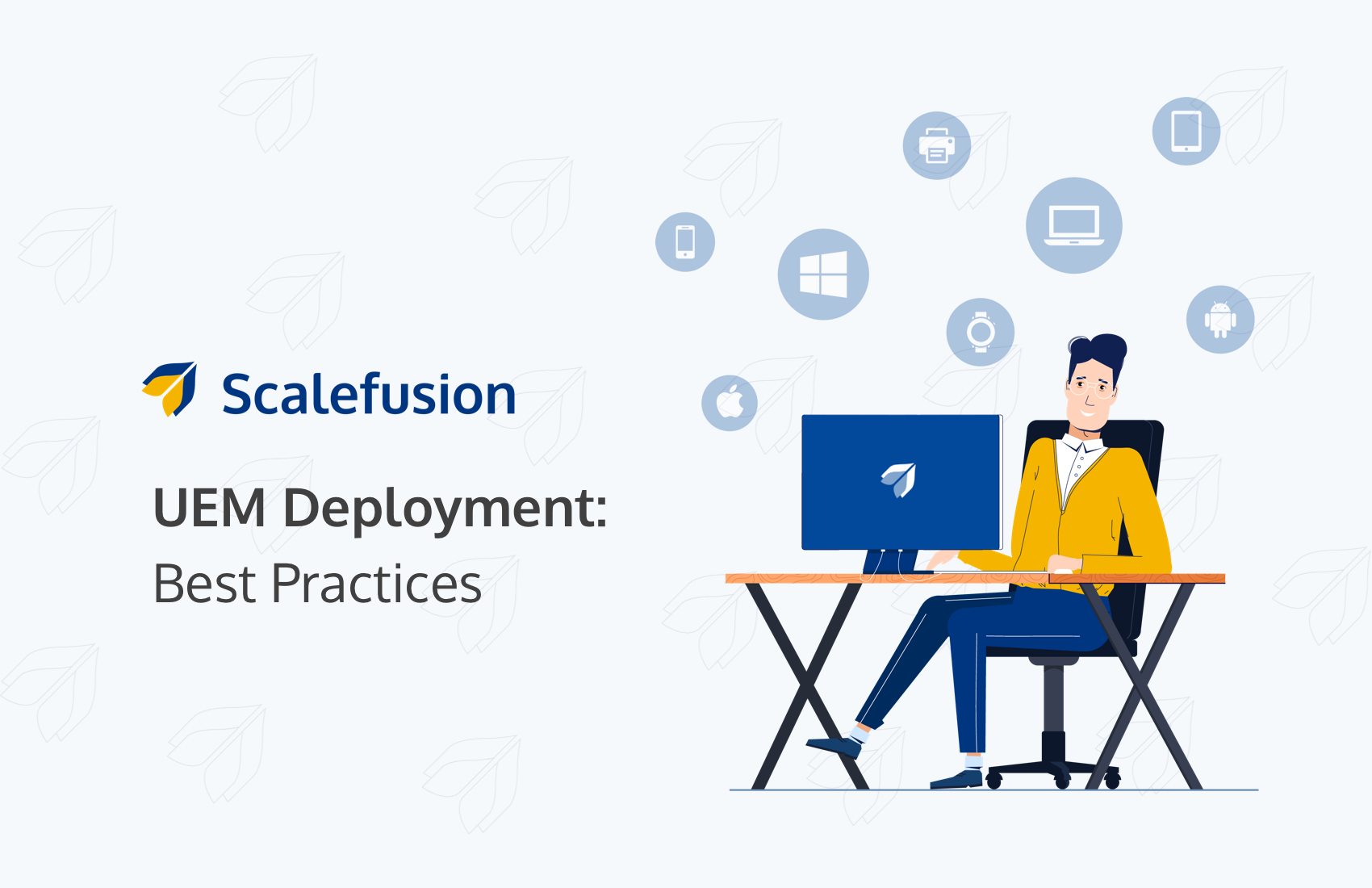 Scalefusion

UEM Deployment:
Best Practices